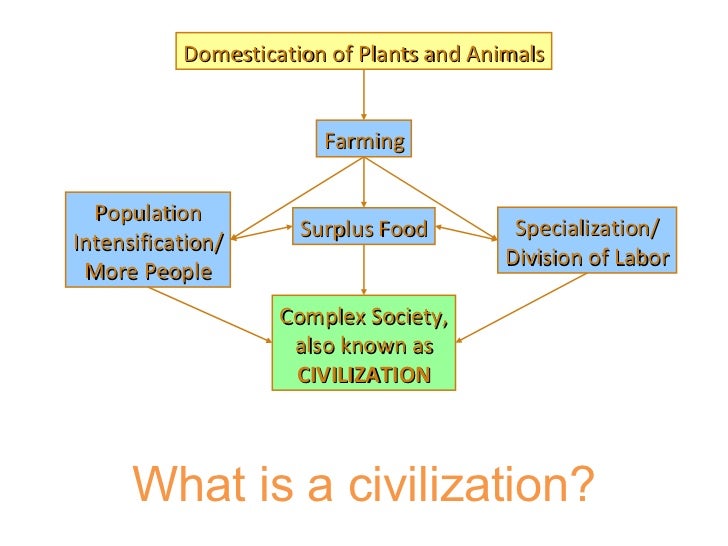 Domestication of Plants and Animals

Farming

Population Intensification/ More People

Surplus Food

Specialization/ Division of Labor

Complex Society, also known as CIVILIZATION

What is a civilization?